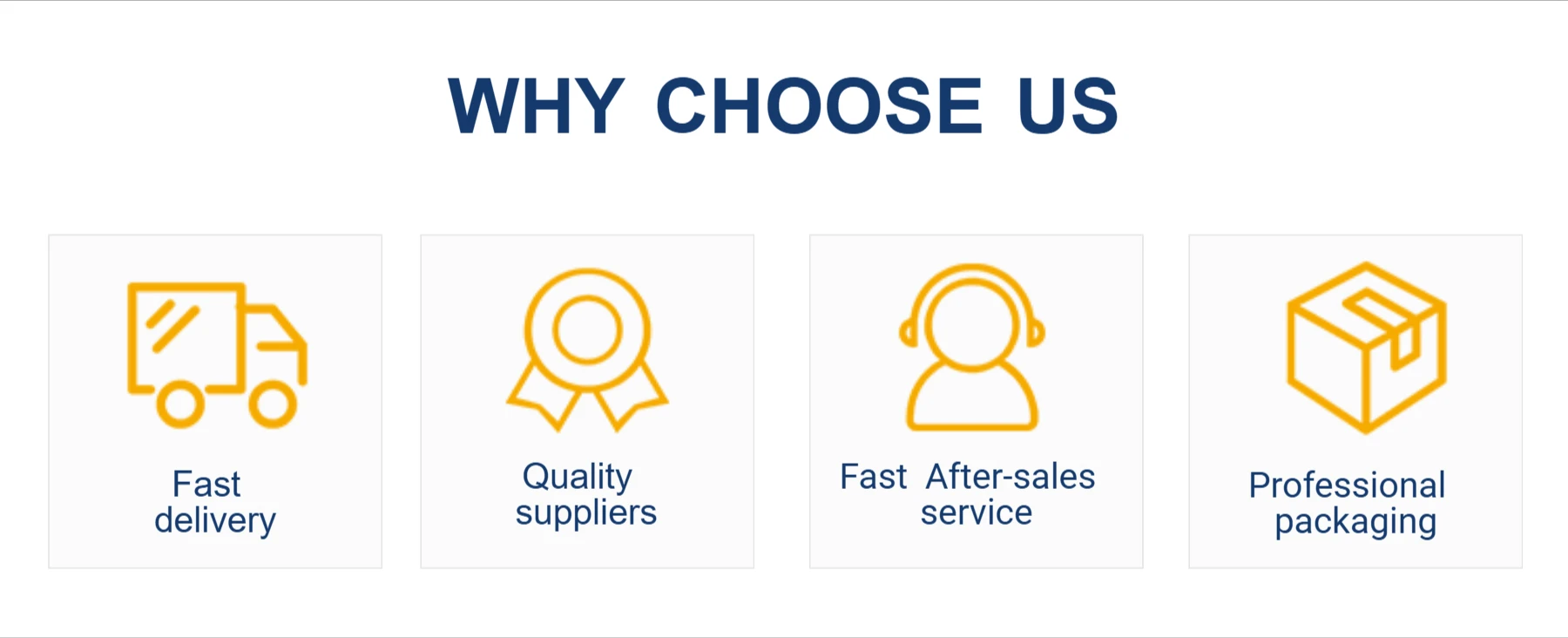 WHY CHOOSE US

Fast delivery

Quality suppliers

Fast After-sales service

Professional packaging